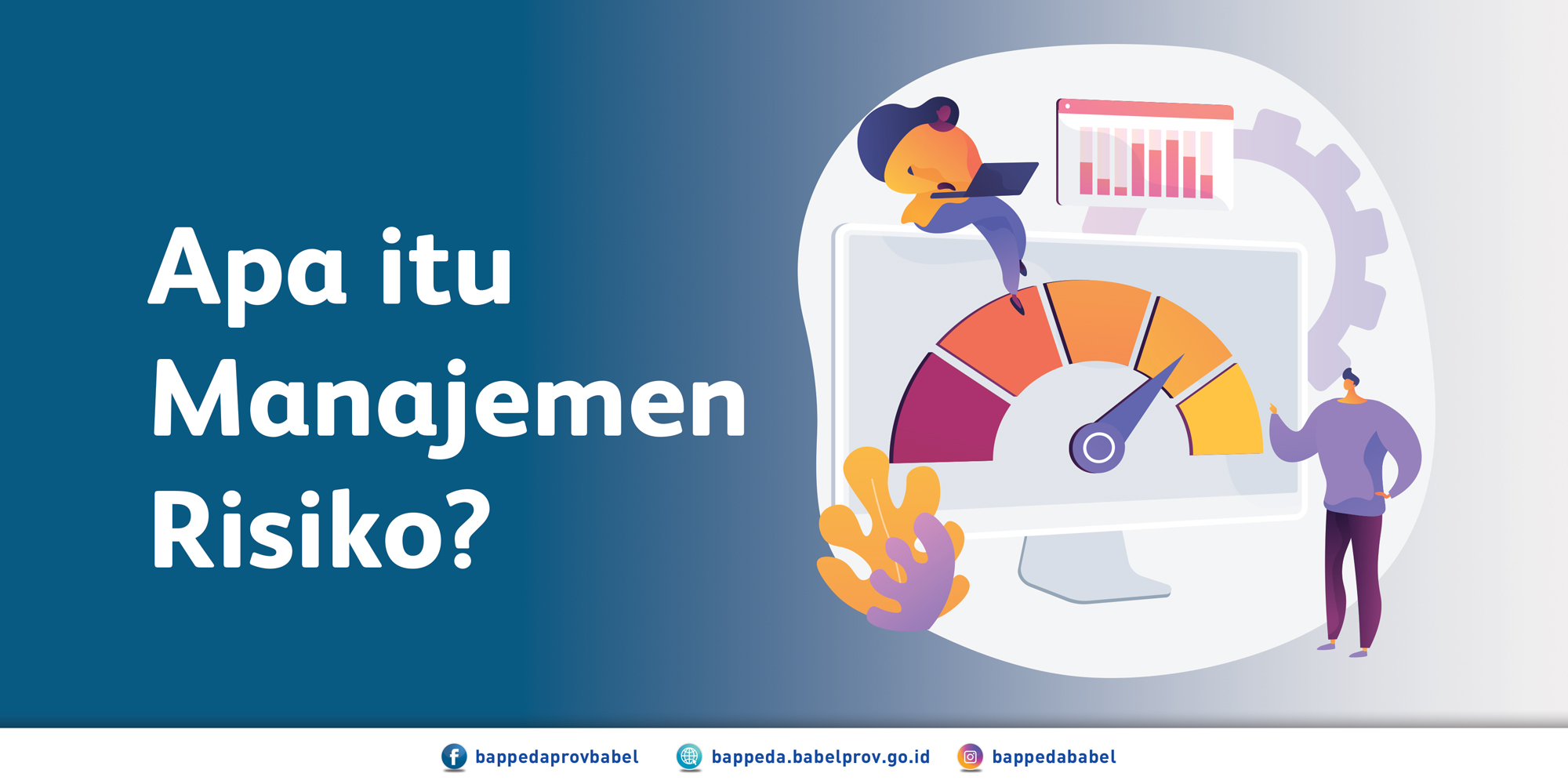 Apa itu Manajemen Risiko?

bappedaprovbabel bappeda.babelprov.go.id bappedababel